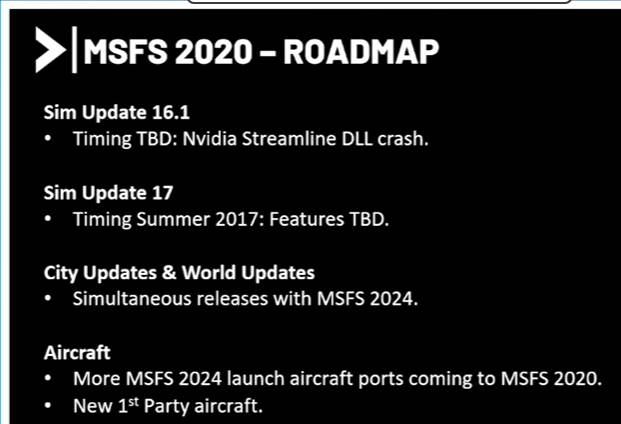 MSFS 2020 – ROADMAP

Sim Update 16.1
• Timing TBD: Nvidia Streamline DLL crash.

Sim Update 17
• Timing Summer 2017: Features TBD.

City Updates & World Updates
• Simultaneous releases with MSFS 2024.

Aircraft
• More MSFS 2024 launch aircraft ports coming to MSFS 2020.
• New 1$^{st}$ Party aircraft.